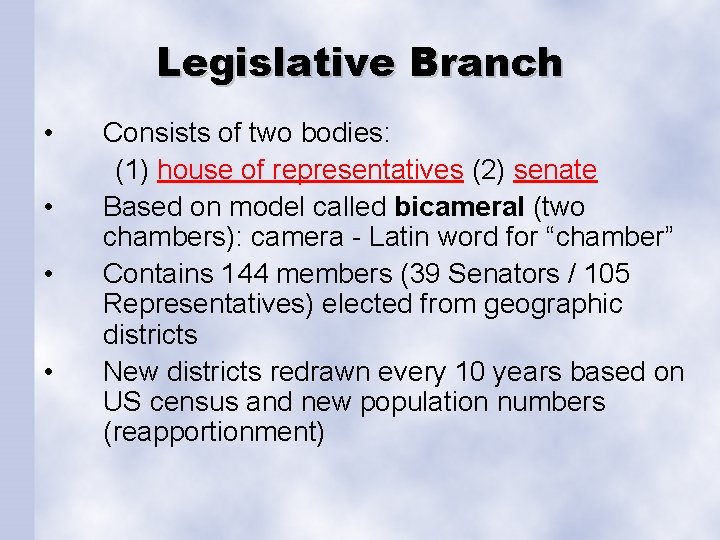 Legislative Branch

• Consists of two bodies:
(1) house of representatives (2) senate

• Based on model called bicameral (two chambers): camera - Latin word for “chamber”

• Contains 144 members (39 Senators / 105 Representatives) elected from geographic districts

• New districts redrawn every 10 years based on US census and new population numbers (reapportionment)